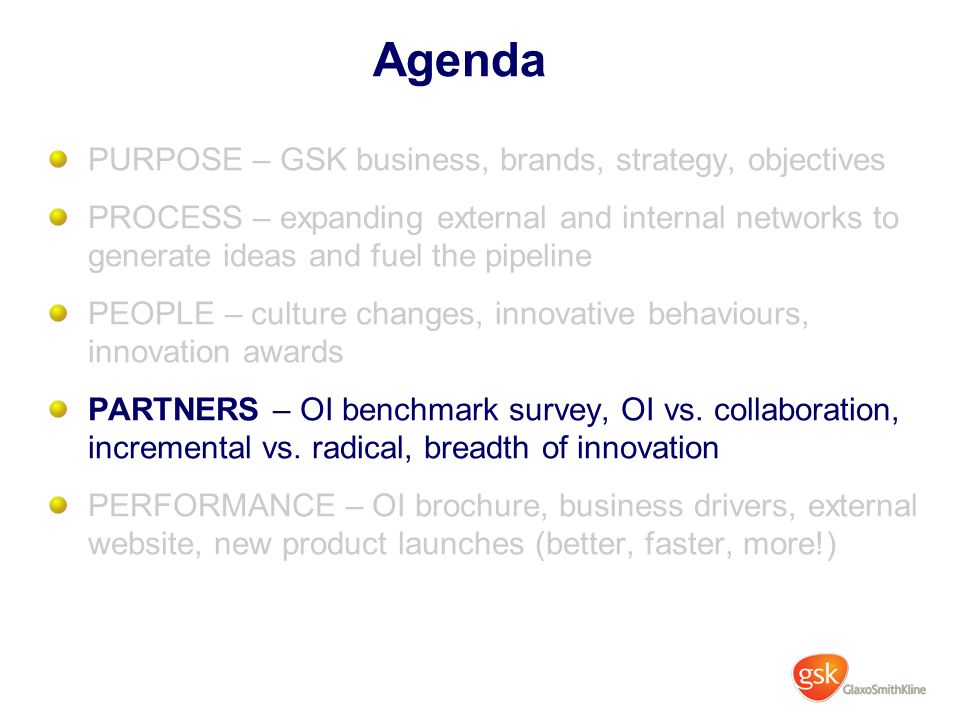 Agenda

PURPOSE – GSK business, brands, strategy, objectives

PROCESS – expanding external and internal networks to generate ideas and fuel the pipeline

PEOPLE – culture changes, innovative behaviours, innovation awards

PARTNERS – OI benchmark survey, OI vs. collaboration, incremental vs. radical, breadth of innovation

PERFORMANCE – OI brochure, business drivers, external website, new product launches (better, faster, more!)

gsk GlaxoSmithKline